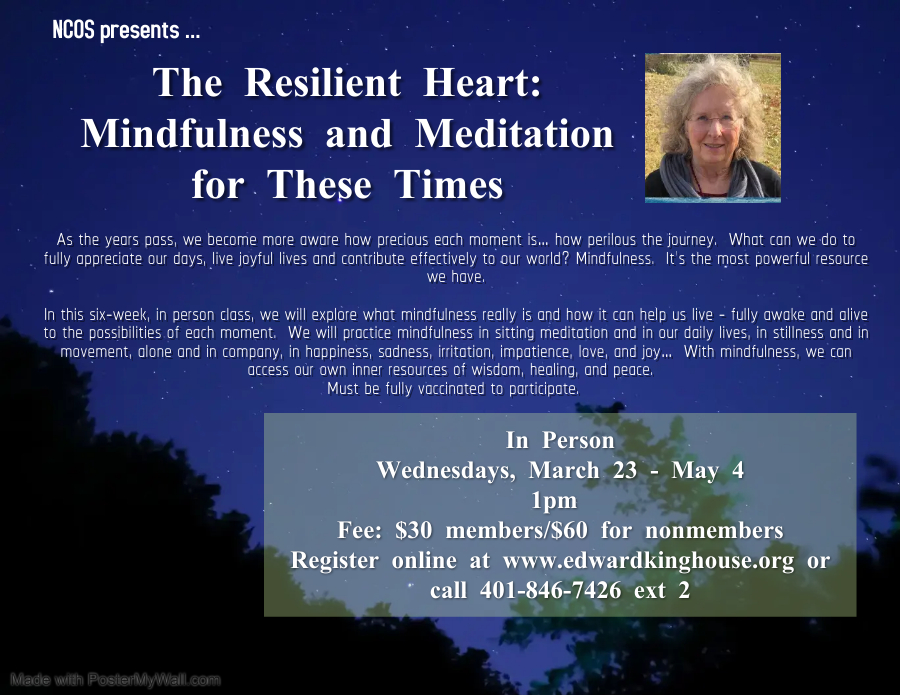 NCOS presents ...

The Resilient Heart: Mindfulness and Meditation for These Times

As the years pass, we become more aware how precious each moment is... how perilous the journey. What can we do to fully appreciate our days, live joyful lives and contribute effectively to our world? Mindfulness. It's the most powerful resource we have.

In this six-week, in person class, we will explore what mindfulness really is and how it can help us live - fully awake and alive to the possibilities of each moment. We will practice mindfulness in sitting meditation and in our daily lives, in stillness and in movement, alone and in company, in happiness, sadness, irritation, impatience, love, and joy... With mindfulness, we can access our own inner resources of wisdom, healing, and peace.
Must be fully vaccinated to participate.

In Person
Wednesdays, March 23 - May 4
1pm
Fee: $30 members/$60 for nonmembers
Register online at www.edwardkinghouse.org or call 401-846-7426 ext 2

Made with PosterMyWall.com